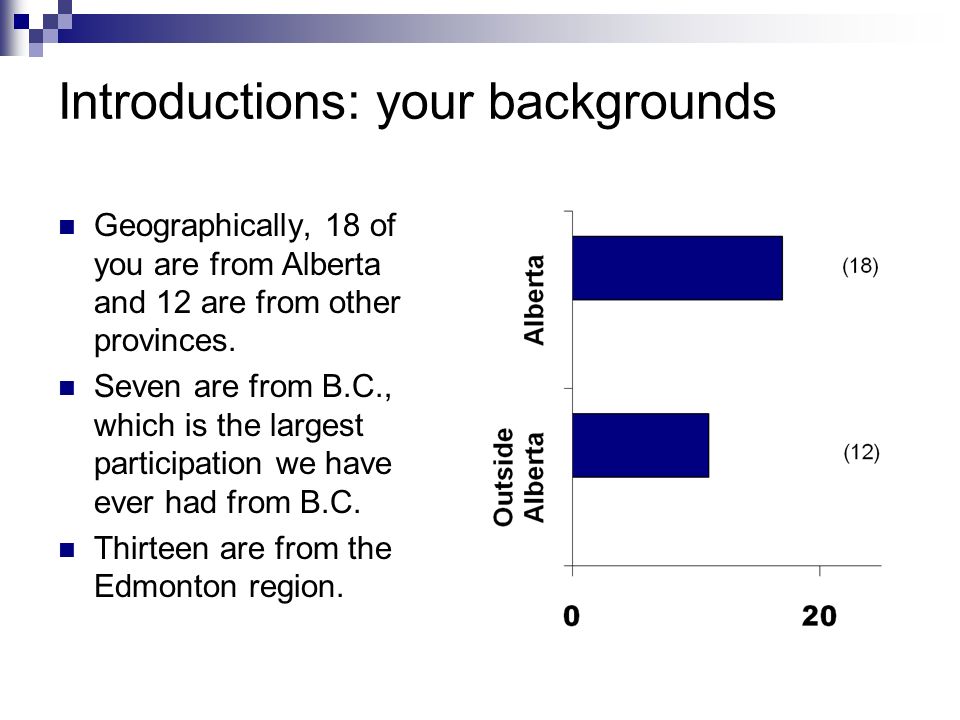 Introductions: your backgrounds

Geographically, 18 of you are from Alberta and 12 are from other provinces.

Seven are from B.C., which is the largest participation we have ever had from B.C.

Thirteen are from the Edmonton region.

Alberta
(18)
Outside Alberta
(12)
0
20